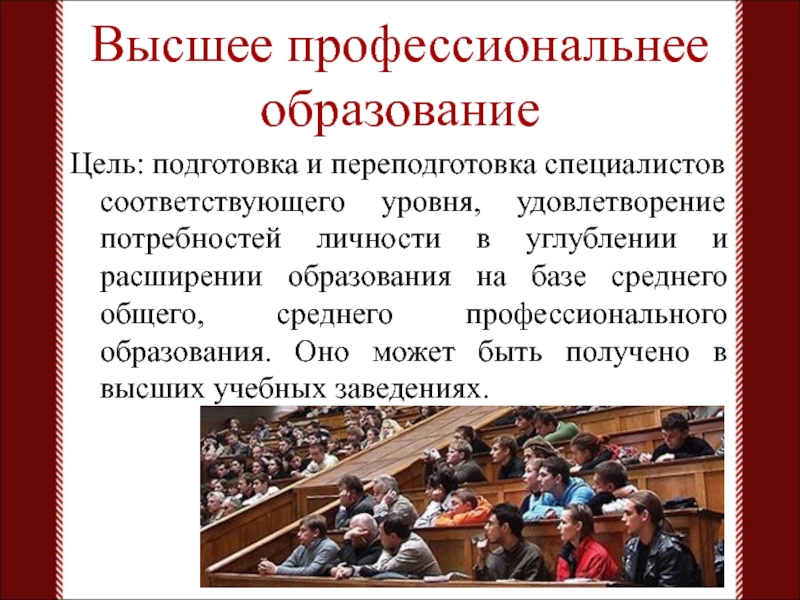 Высшее профессиональнее образование

Цель: подготовка и переподготовка специалистов соответствующего уровня, удовлетворение потребностей личности в углублении и расширении образования на базе среднего общего, среднего профессионального образования. Оно может быть получено в высших учебных заведениях.